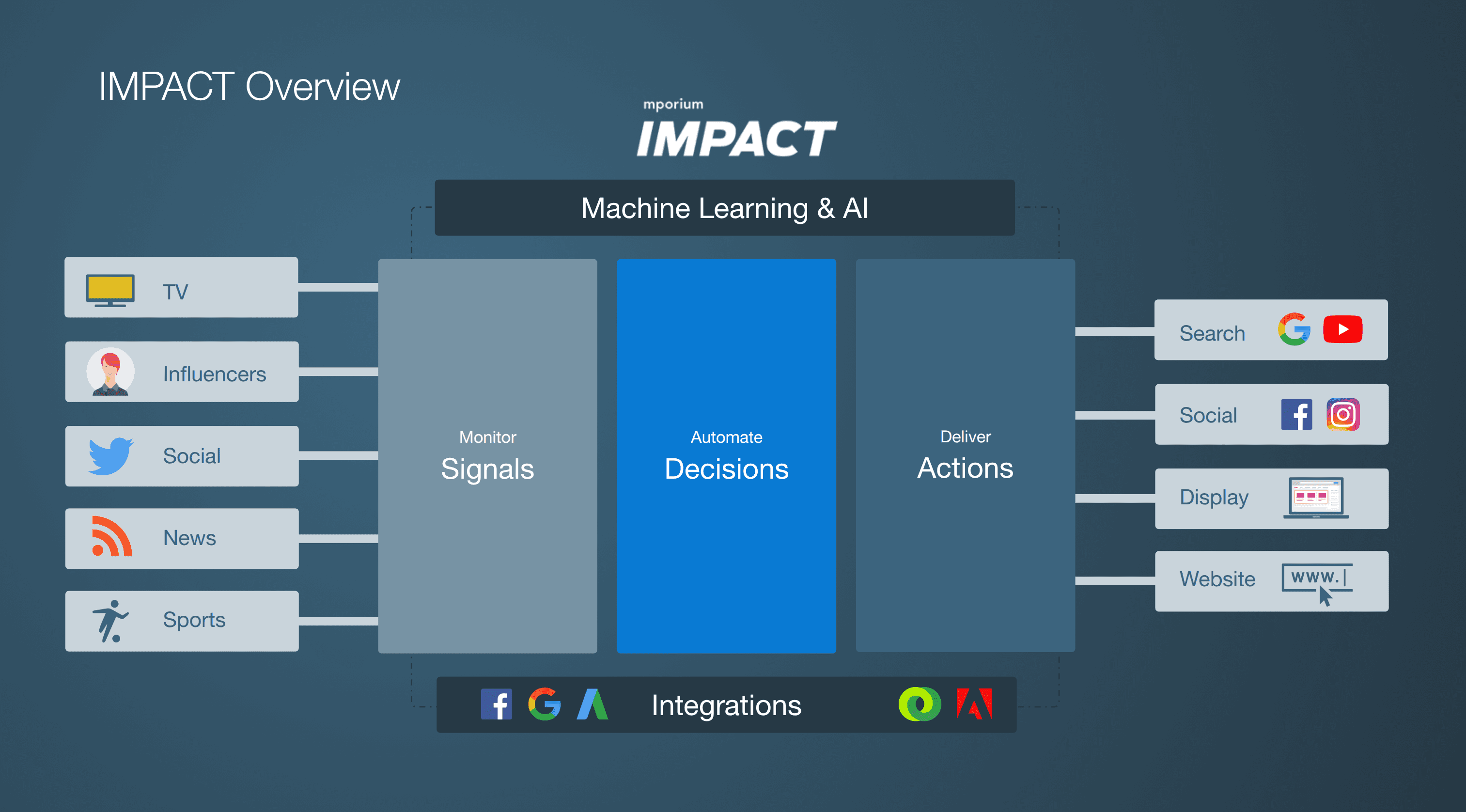 IMPACT Overview

mporium
IMPACT

Machine Learning & AI

TV
Influencers
Social
News
Sports

Monitor
Signals

Automate
Decisions

Deliver
Actions

Search
Social
Display
Website
www.

Integrations